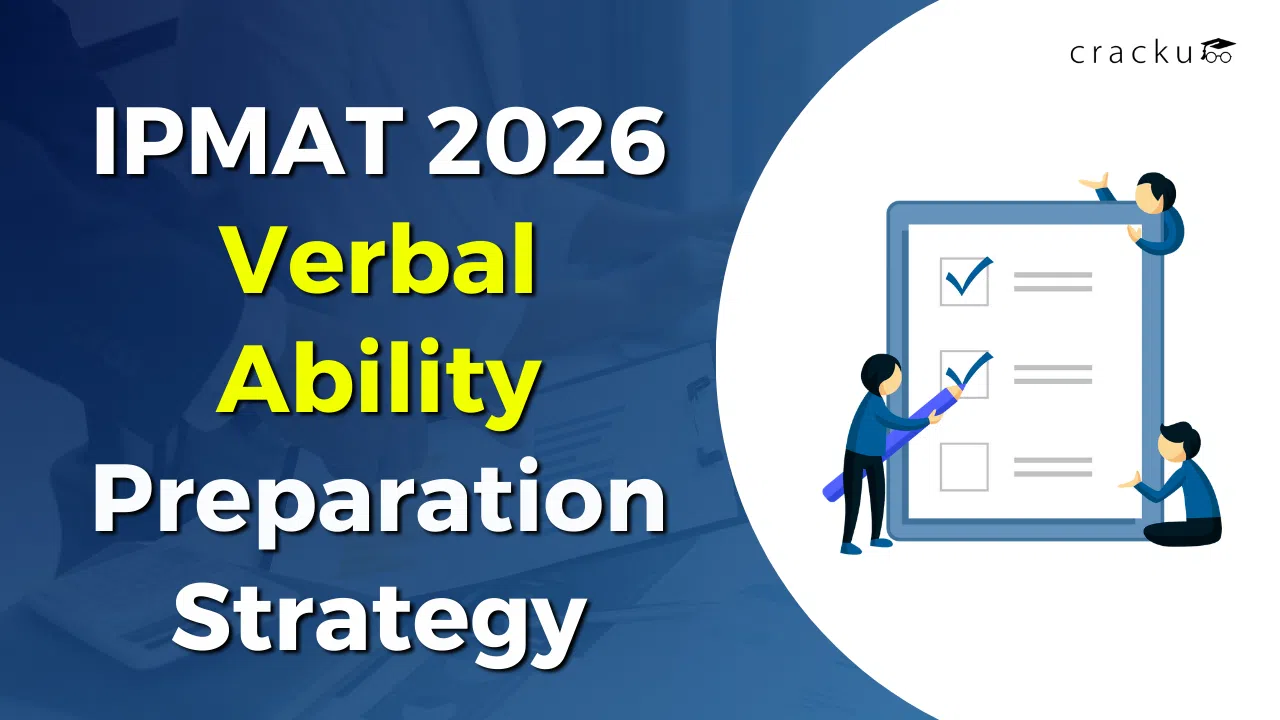 cracku

IPMAT 2026
Verbal
Ability
Preparation
Strategy